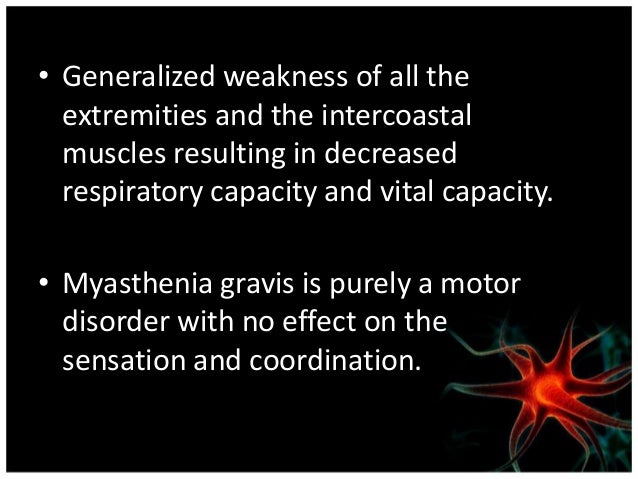 • Generalized weakness of all the extremities and the intercoastal muscles resulting in decreased respiratory capacity and vital capacity.

• Myasthenia gravis is purely a motor disorder with no effect on the sensation and coordination.